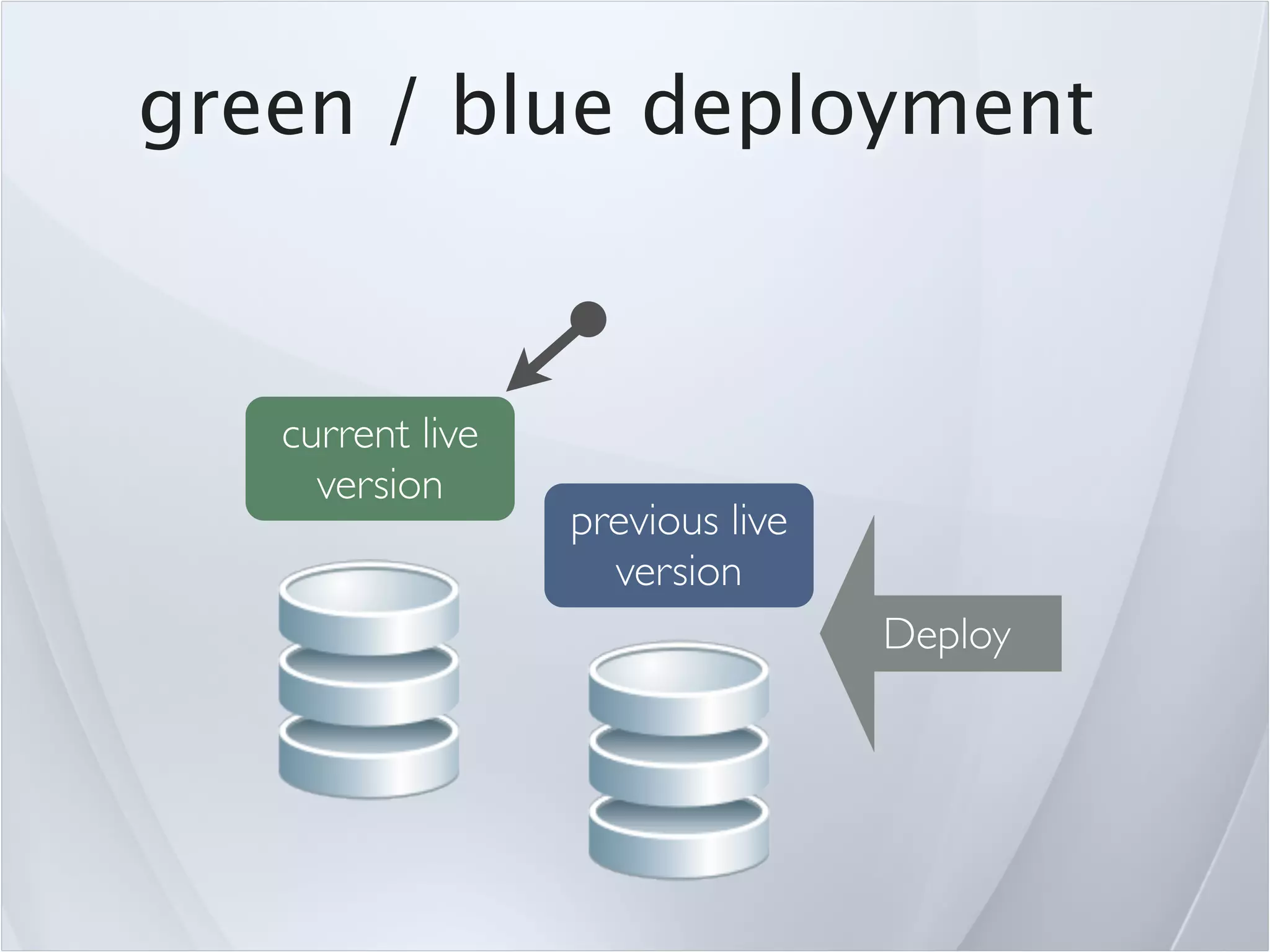 green / blue deployment

current live version

previous live version

Deploy